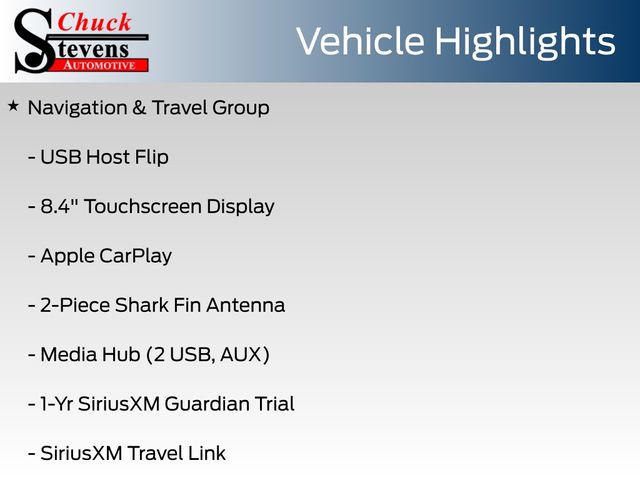 Chuck
Stevens
AUTOMOTIVE

Vehicle Highlights

★ Navigation & Travel Group

- USB Host Flip

- 8.4" Touchscreen Display

- Apple CarPlay

- 2-Piece Shark Fin Antenna

- Media Hub (2 USB, AUX)

- 1-Yr SiriusXM Guardian Trial

- SiriusXM Travel Link